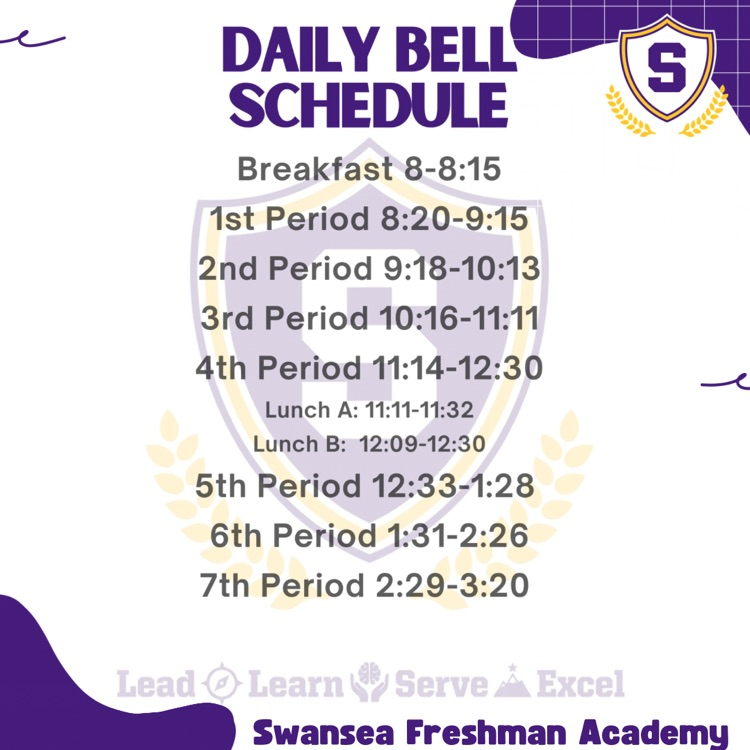 DAILY BELL SCHEDULE

S

Breakfast 8-8:15

1st Period 8:20-9:15

2nd Period 9:18-10:13

3rd Period 10:16-11:11

4th Period 11:14-12:30

Lunch A: 11:11-11:32

Lunch B: 12:09-12:30

5th Period 12:33-1:28

6th Period 1:31-2:26

7th Period 2:29-3:20

Lead Learn Serve Excel

Swansea Freshman Academy